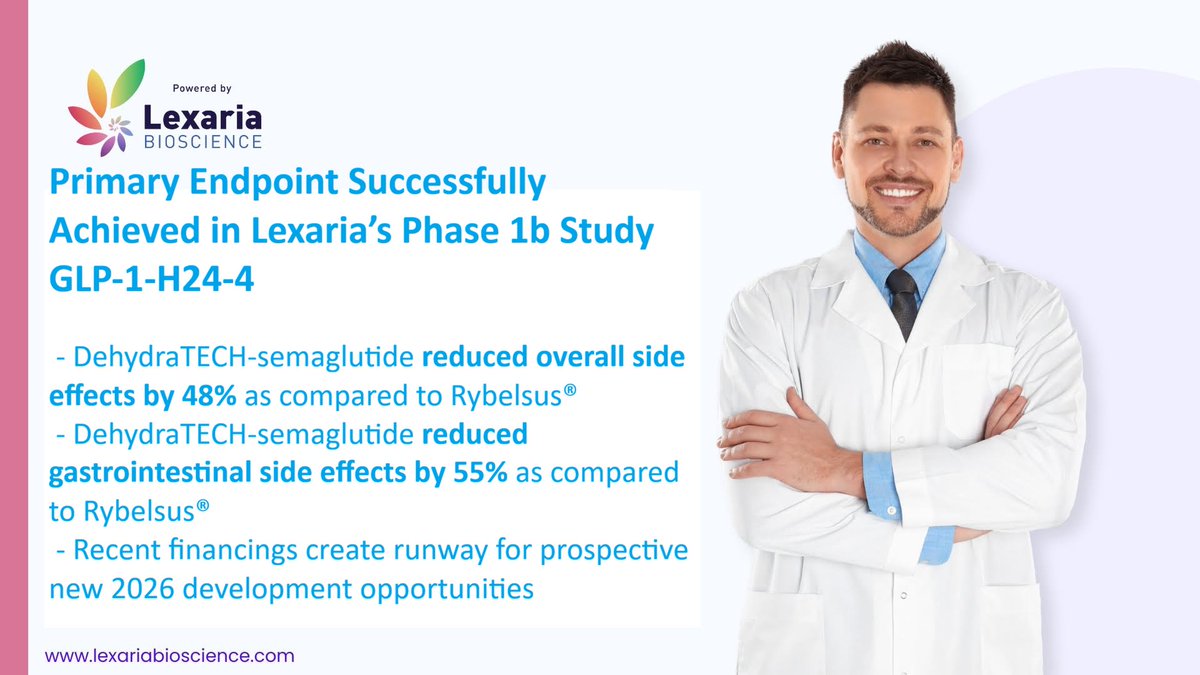 Powered by
Lexaria
BIOSCIENCE

Primary Endpoint Successfully Achieved in Lexaria's Phase 1b Study GLP-1-H24-4

- DehydraTECH-semaglutide reduced overall side effects by 48% as compared to Rybelsus®
- DehydraTECH-semaglutide reduced gastrointestinal side effects by 55% as compared to Rybelsus®
- Recent financings create runway for prospective new 2026 development opportunities

www.lexariabioscience.com